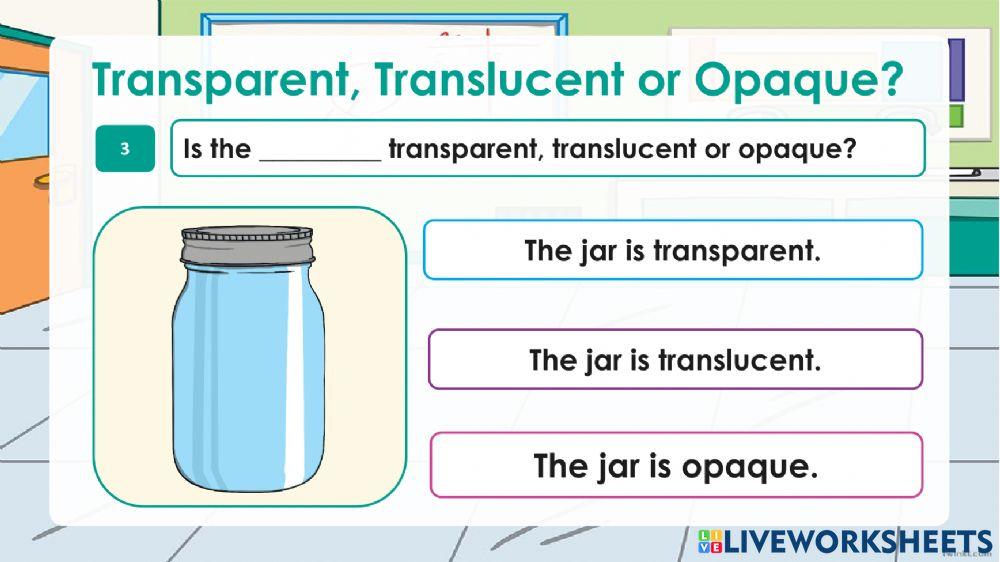 Transparent, Translucent or Opaque?

3

Is the _________ transparent, translucent or opaque?

The jar is transparent.

The jar is translucent.

The jar is opaque.

LIVEWORKSHEETS